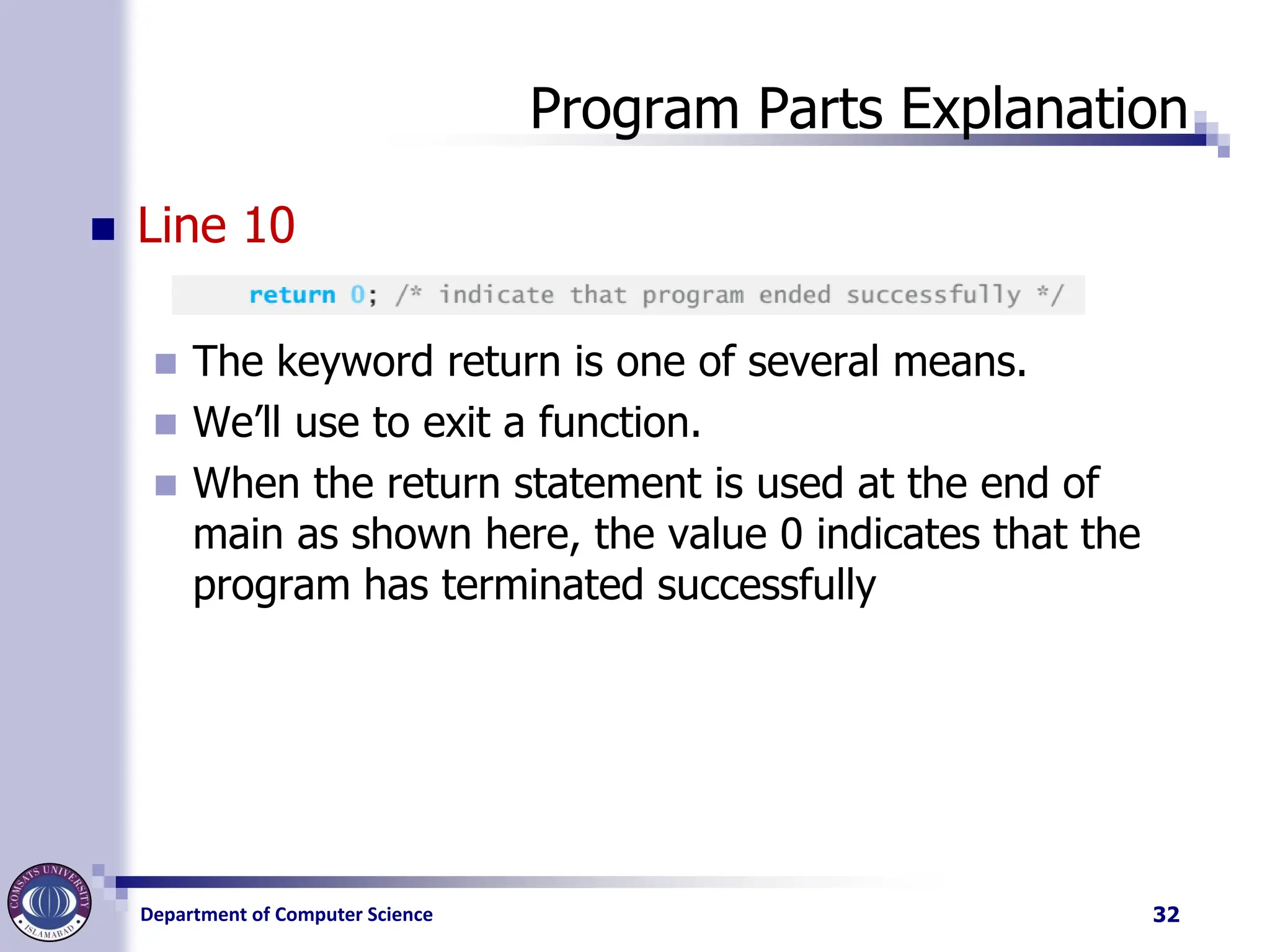 Program Parts Explanation

Line 10

return 0; /* indicate that program ended successfully */

The keyword return is one of several means.

We'll use to exit a function.

When the return statement is used at the end of main as shown here, the value 0 indicates that the program has terminated successfully

COMSATS UNIVERSITY ISLAMABAD

Department of Computer Science

32